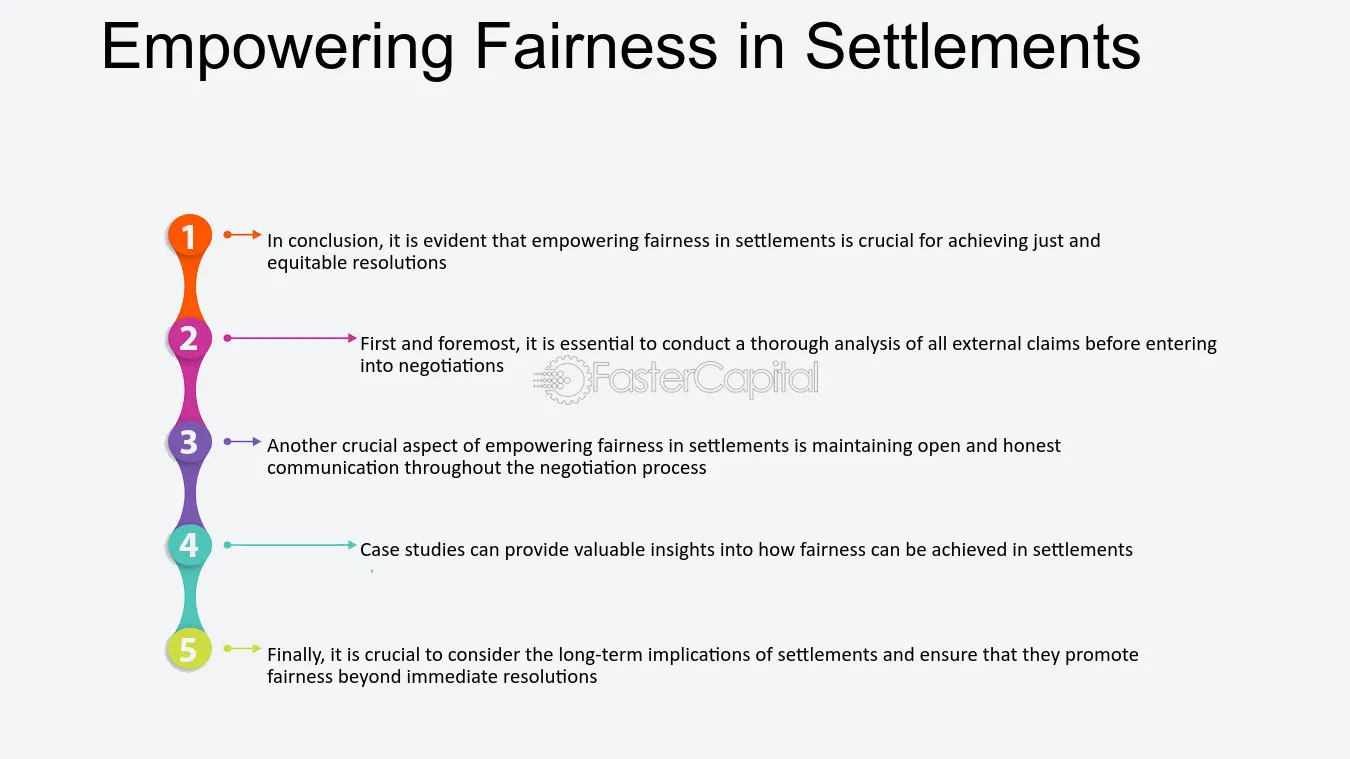 Empowering Fairness in Settlements

1
In conclusion, it is evident that empowering fairness in settlements is crucial for achieving just and equitable resolutions

2
First and foremost, it is essential to conduct a thorough analysis of all external claims before entering into negotiations

3
Another crucial aspect of empowering fairness in settlements is maintaining open and honest communication throughout the negotiation process

4
Case studies can provide valuable insights into how fairness can be achieved in settlements

5
Finally, it is crucial to consider the long-term implications of settlements and ensure that they promote fairness beyond immediate resolutions

FasterCapital